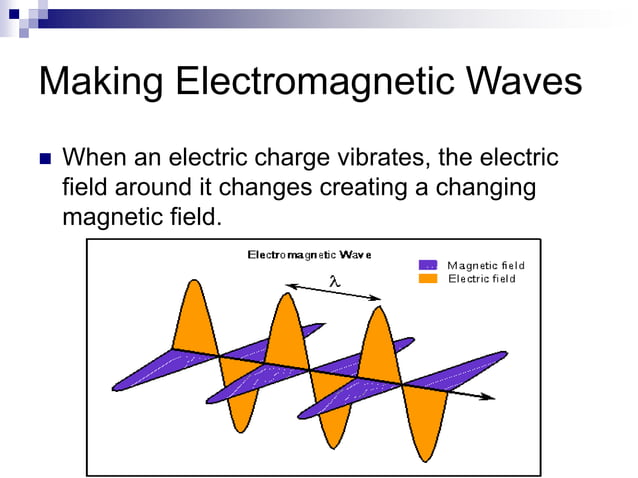 Making Electromagnetic Waves

When an electric charge vibrates, the electric field around it changes creating a changing magnetic field.

Electromagnetic Wave

Magnetic field
Electric field

$\lambda$